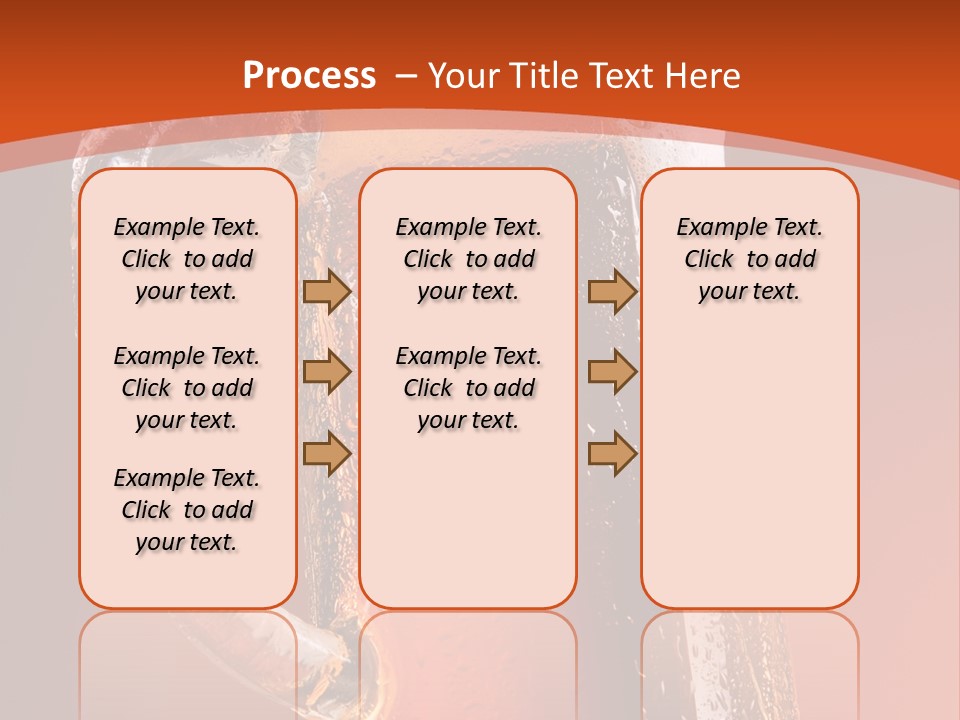 Process – Your Title Text Here

Example Text. Click to add your text.

Example Text. Click to add your text.

Example Text. Click to add your text.

Example Text. Click to add your text.

Example Text. Click to add your text.

Example Text. Click to add your text.